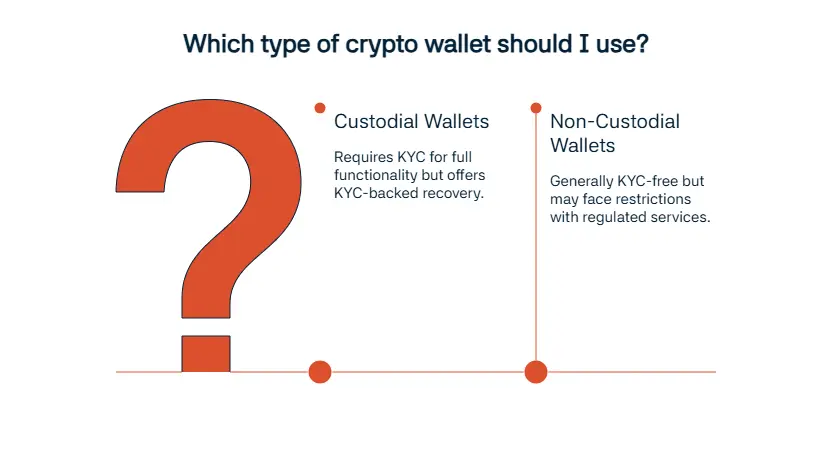 Which type of crypto wallet should I use?

Custodial Wallets

Requires KYC for full functionality but offers KYC-backed recovery.

Non-Custodial Wallets

Generally KYC-free but may face restrictions with regulated services.